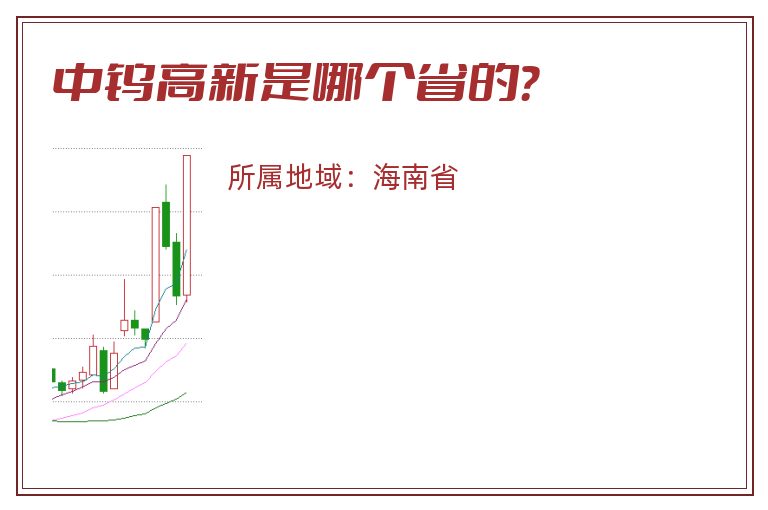 中钨高新是哪个省的?

所属地域：海南省